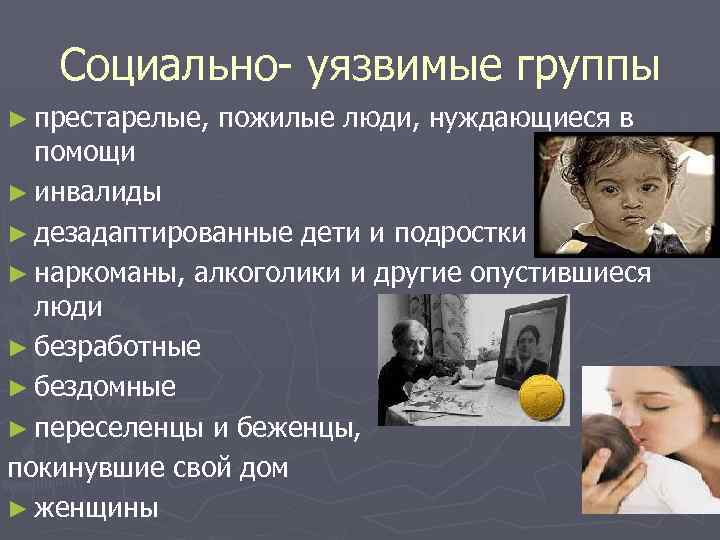 Социально- уязвимые группы

► престарелые, пожилые люди, нуждающиеся в помощи
► инвалиды
► дезадаптированные дети и подростки
► наркоманы, алкоголики и другие опустившиеся люди
► безработные
► бездомные
► переселенцы и беженцы,
покинувшие свой дом
► женщины